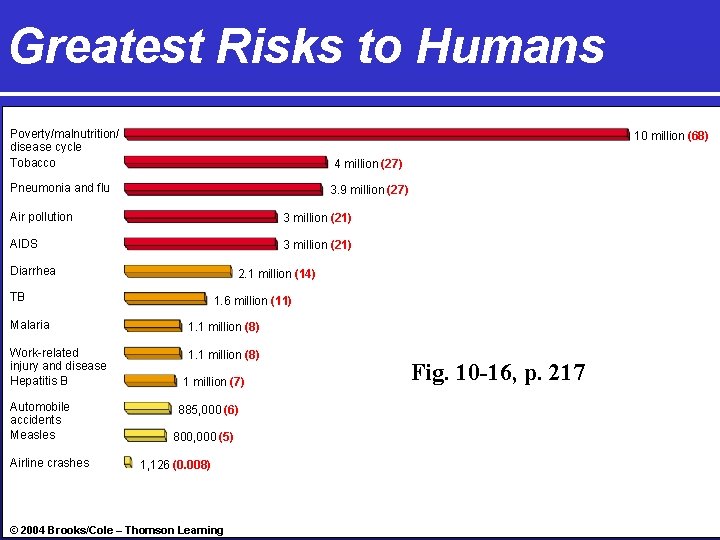 Greatest Risks to Humans

Poverty/malnutrition/ disease cycle 10 million (68)
Tobacco 4 million (27)
Pneumonia and flu 3.9 million (27)
Air pollution 3 million (21)
AIDS 3 million (21)
Diarrhea 2.1 million (14)
TB 1.6 million (11)
Malaria 1.1 million (8)
Work-related injury and disease 1.1 million (8)
Hepatitis B 1 million (7)
Automobile accidents 885,000 (6)
Measles 800,000 (5)
Airline crashes 1,126 (0.008)

Fig. 10-16, p. 217

© 2004 Brooks/Cole – Thomson Learning